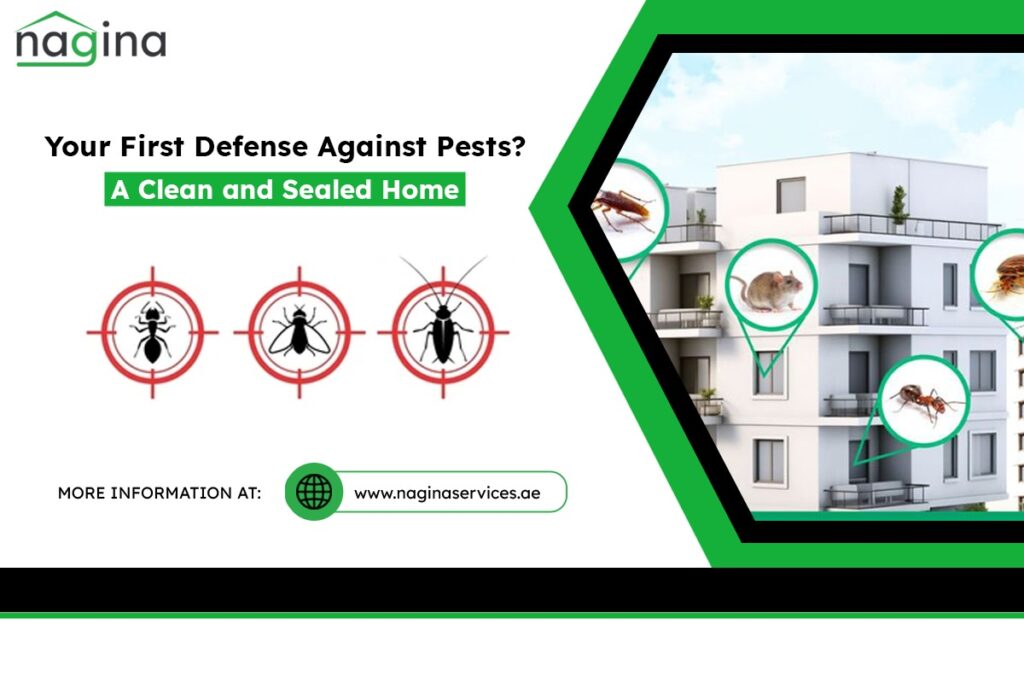 nagina

Your First Defense Against Pests?

A Clean and Sealed Home

MORE INFORMATION AT:

www.naginaservices.ae